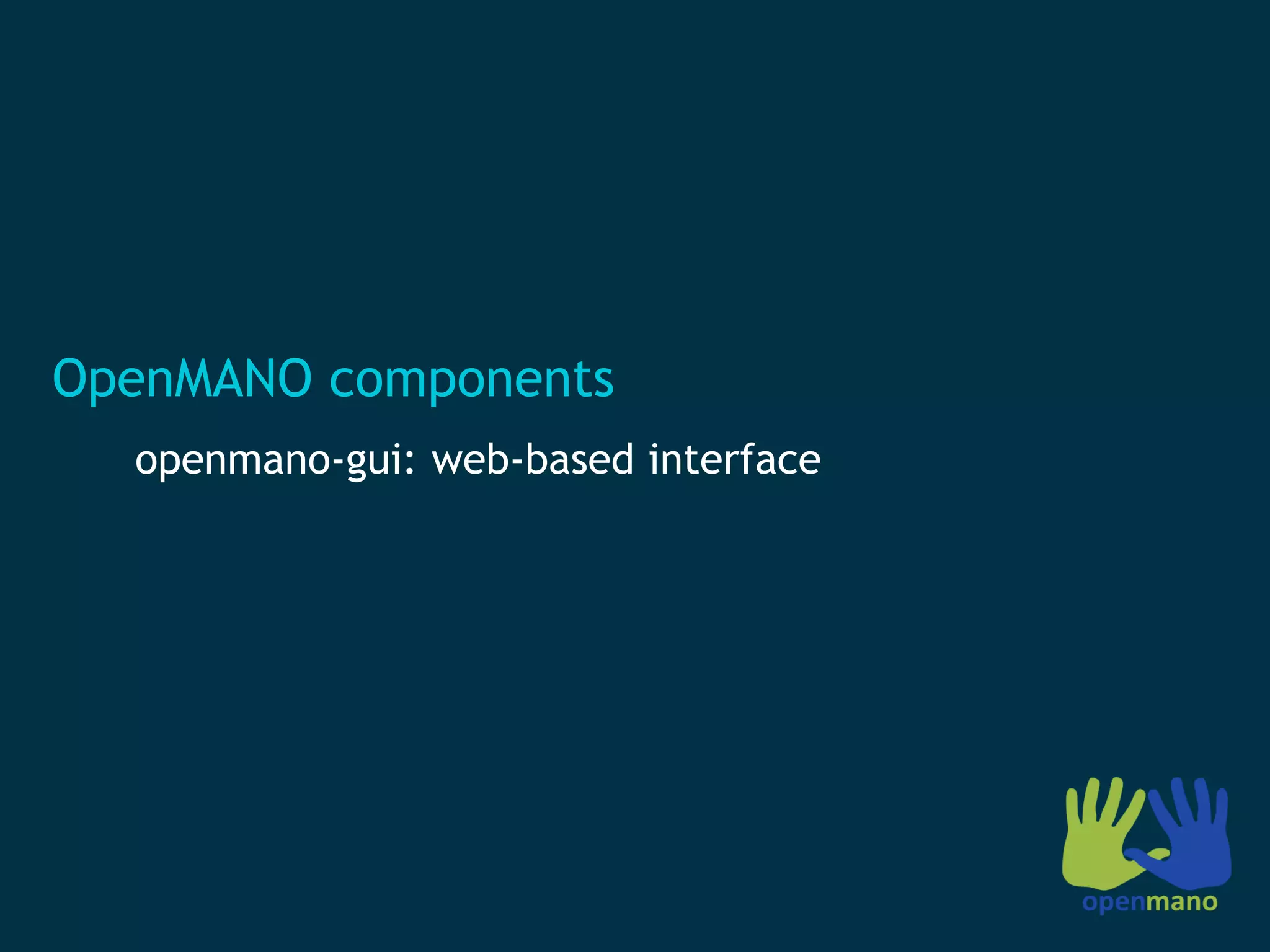 OpenMANO components

openmano-gui: web-based interface

openmano